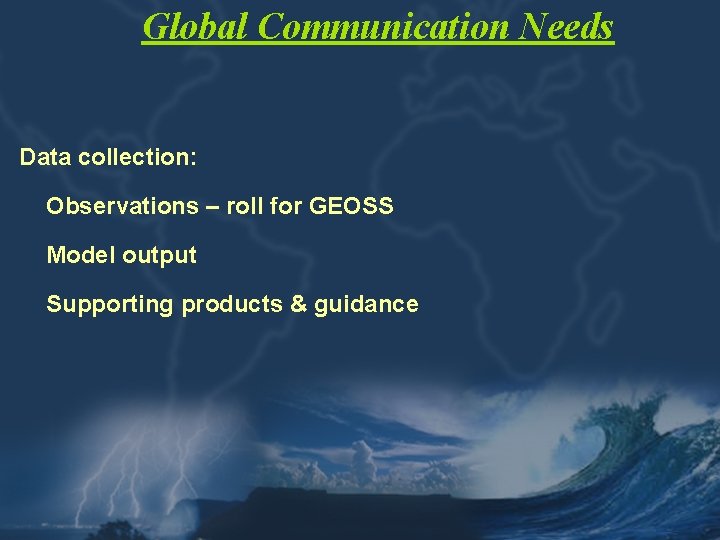 Global Communication Needs

Data collection:

Observations – roll for GEOSS

Model output

Supporting products & guidance